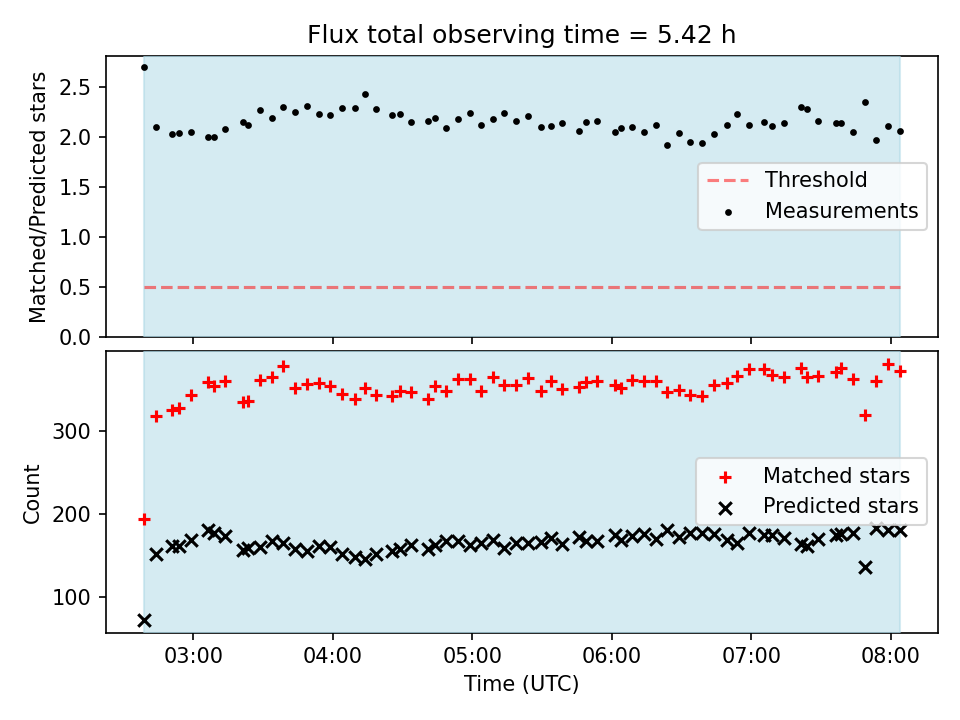 Flux total observing time = 5.42 h

Matched/Predicted stars

2.5
2.0
1.5
1.0
0.5
0.0

Threshold
Measurements

Count

300
200
100

Matched stars
Predicted stars

03:00
04:00
05:00
06:00
07:00
08:00

Time (UTC)